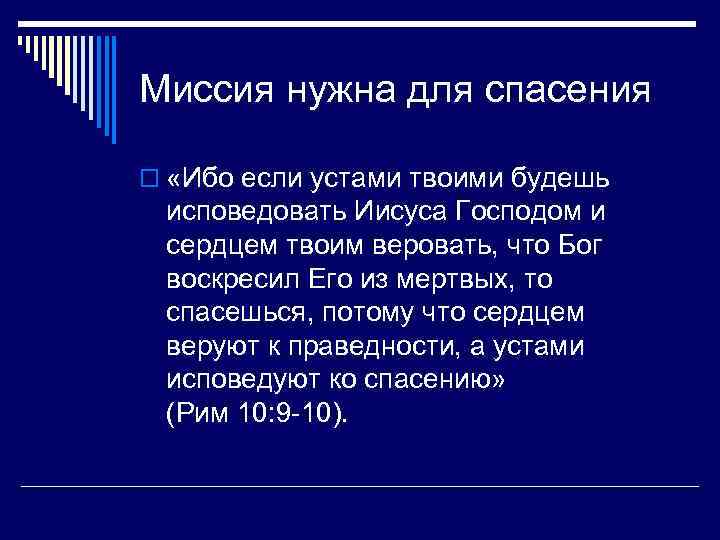 Миссия нужна для спасения

«Ибо если устами твоими будешь исповедовать Иисуса Господом и сердцем твоим веровать, что Бог воскресил Его из мертвых, то спасешься, потому что сердцем веруют к праведности, а устами исповедуют ко спасению» (Рим 10:9-10).